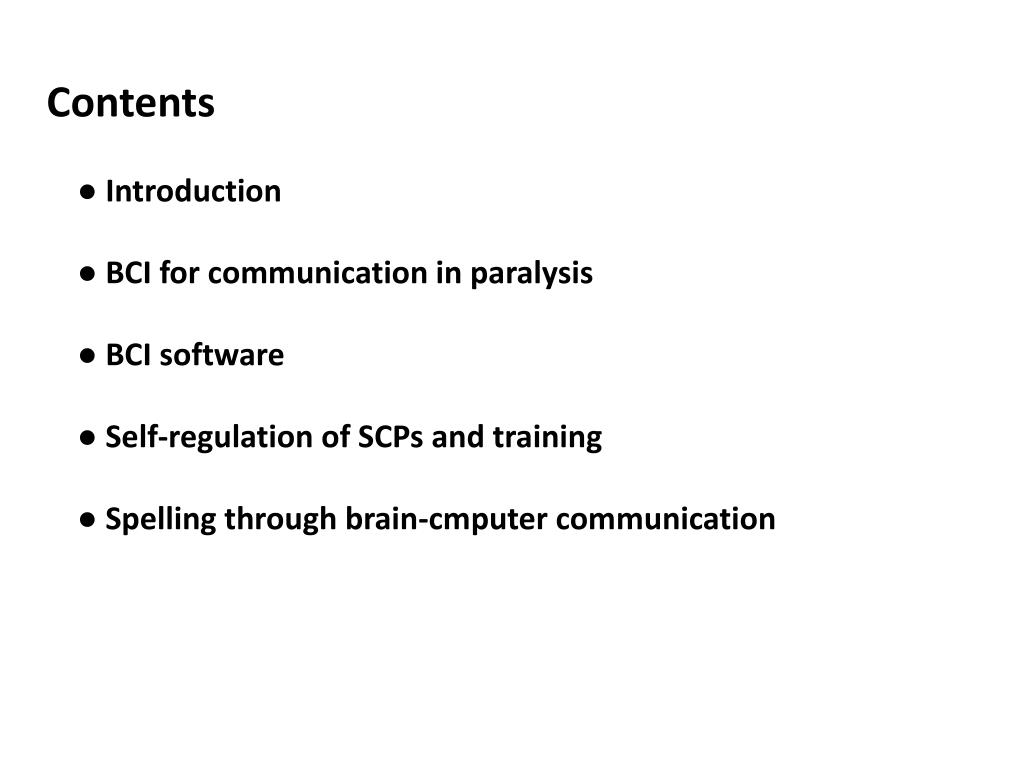 Contents

● Introduction

● BCI for communication in paralysis

● BCI software

● Self-regulation of SCPs and training

● Spelling through brain-cmputer communication